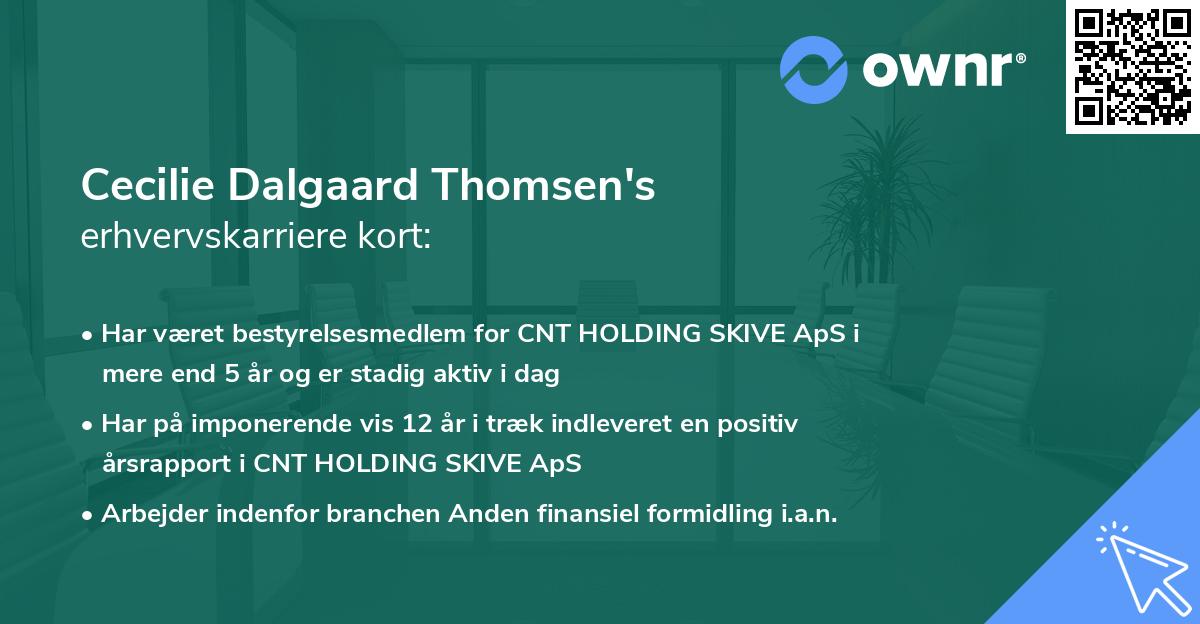 ownr®

Cecilie Dalgaard Thomsen's
erhvervskarriere kort:

• Har været bestyrelsesmedlem for CNT HOLDING SKIVE ApS i mere end 5 år og er stadig aktiv i dag

• Har på imponerende vis 12 år i træk indleveret en positiv årsrapport i CNT HOLDING SKIVE ApS

• Arbejder indenfor branchen Anden finansiel formidling i.a.n.